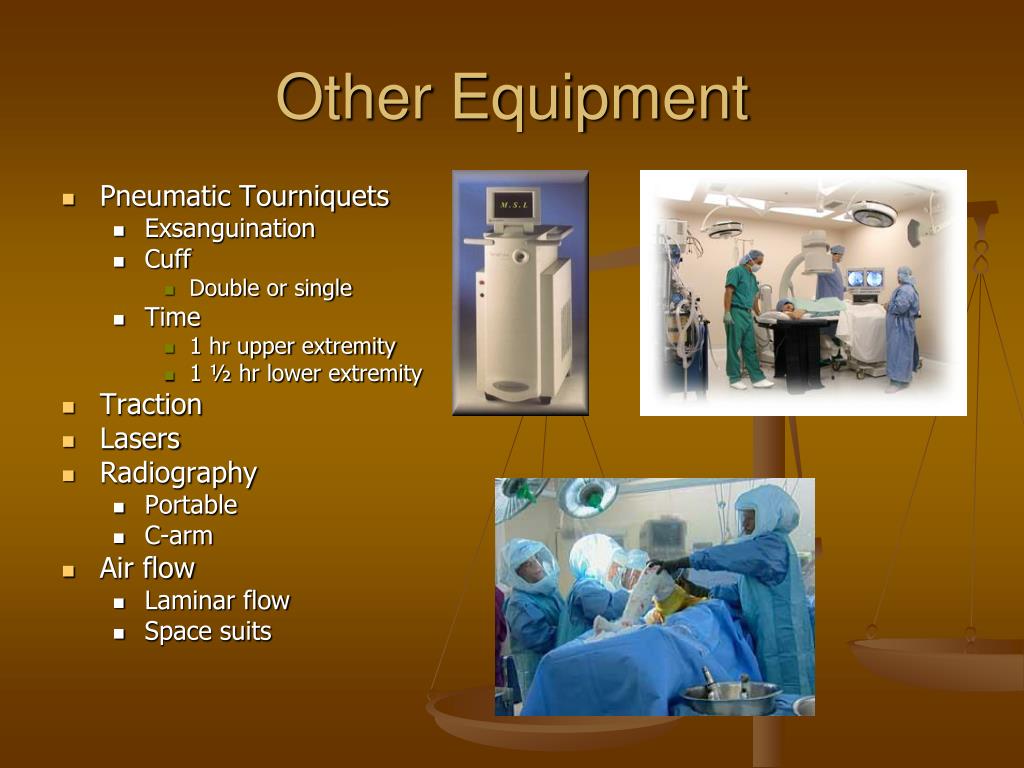 Other Equipment

- Pneumatic Tourniquets
  - Exsanguination
  - Cuff
    - Double or single
  - Time
    - 1 hr upper extremity
    - 1 ½ hr lower extremity
- Traction
- Lasers
- Radiography
  - Portable
  - C-arm
- Air flow
  - Laminar flow
  - Space suits

M. S. L